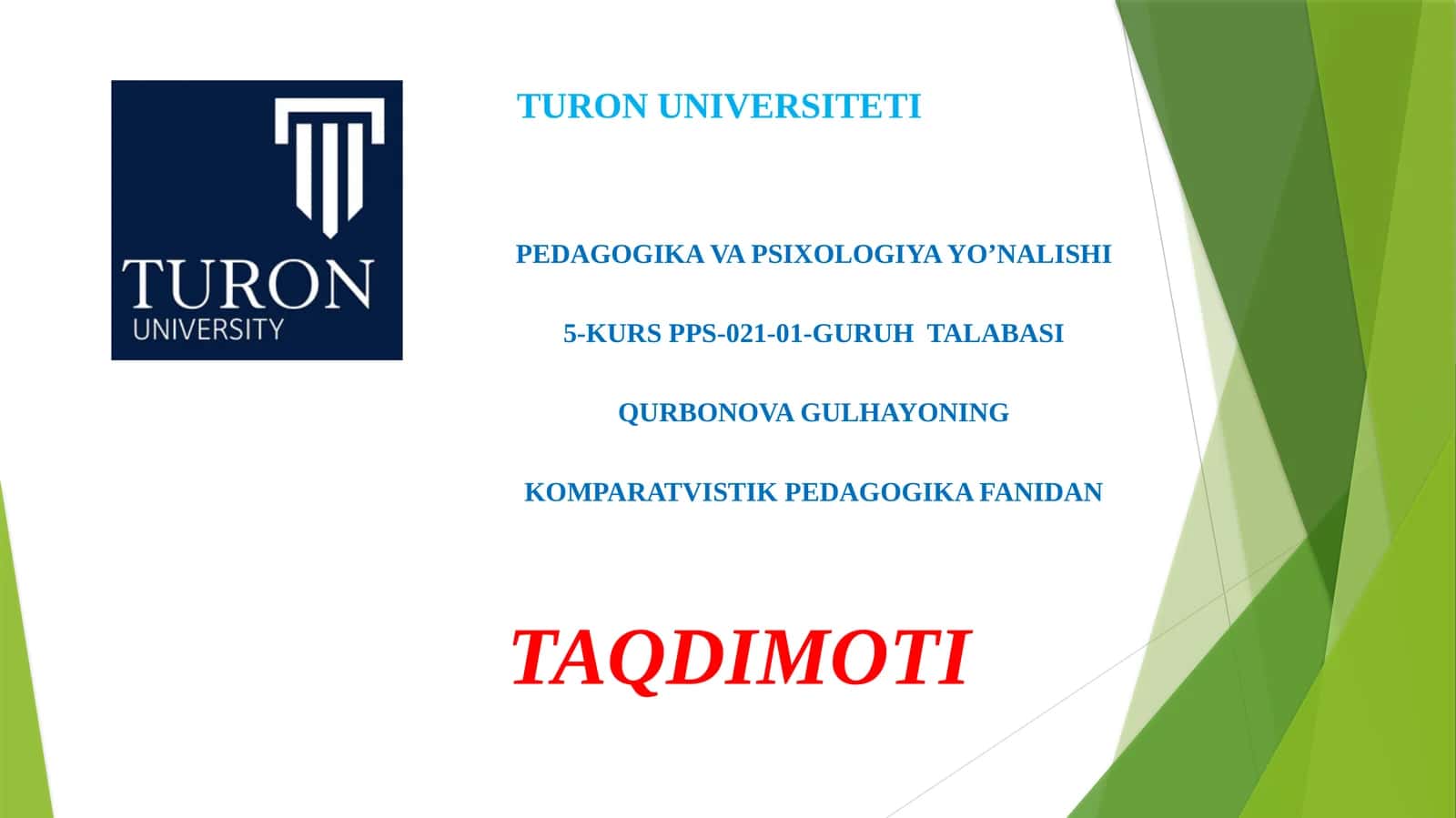 TURON
UNIVERSITY

TURON UNIVERSITETI

PEDAGOGIKA VA PSIXOLOGIYA YO’NALISHI

5-KURS PPS-021-01-GURUH TALABASI

QURBONOVA GULHAYONING

KOMPARATVISTIK PEDAGOGIKA FANIDAN

TAQDIMOTI